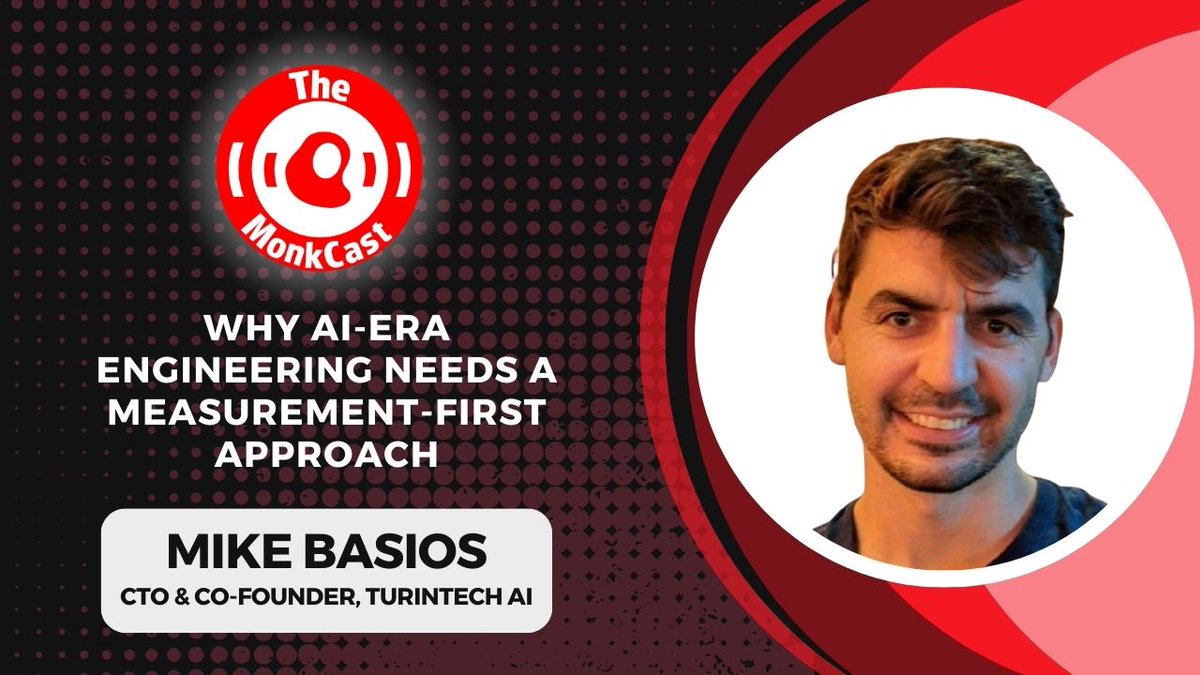 The MonkCast

WHY AI-ERA ENGINEERING NEEDS A MEASUREMENT-FIRST APPROACH

MIKE BASIOS
CTO & CO-FOUNDER, TURINTECH AI